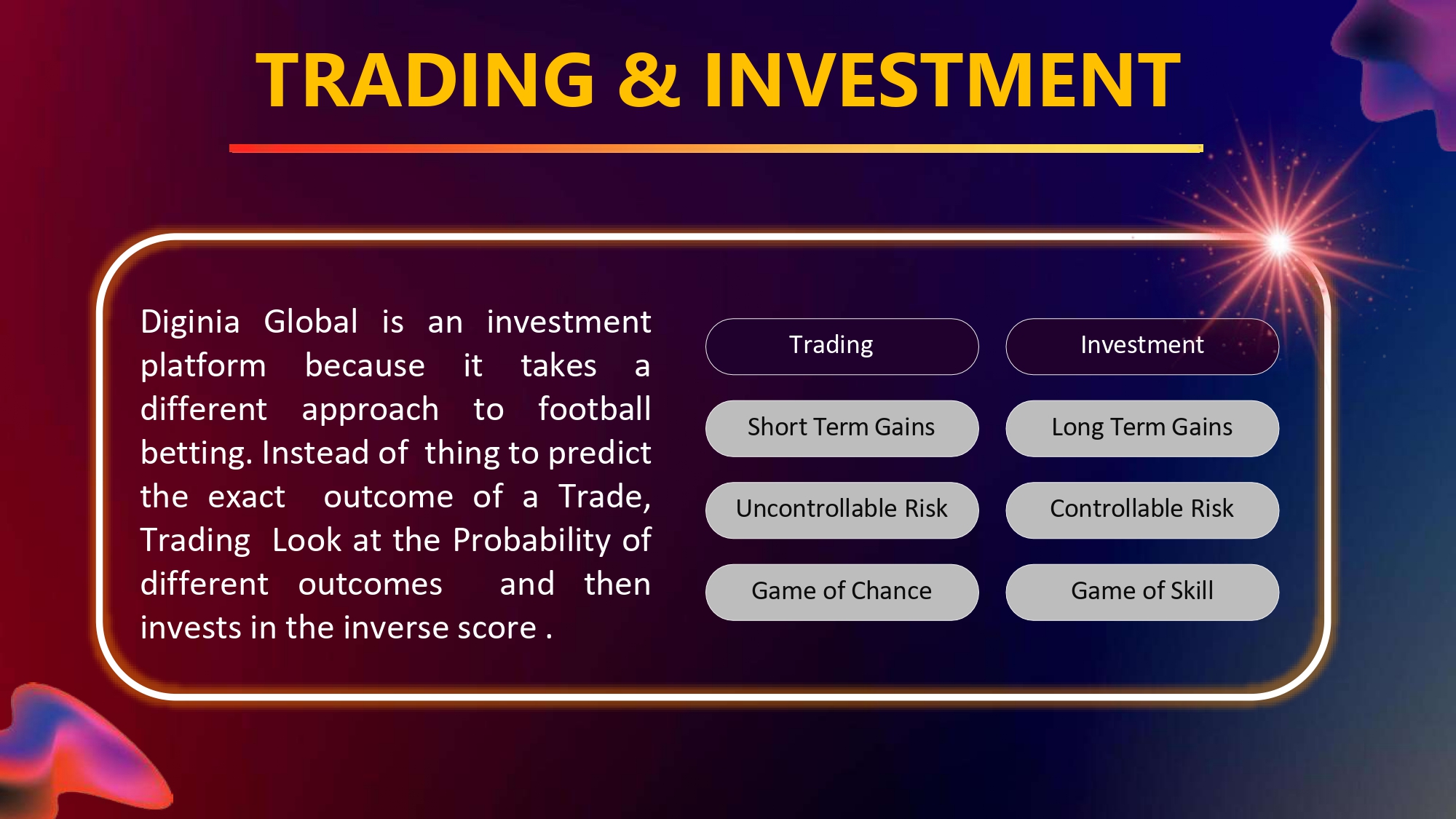 TRADING & INVESTMENT

Diginia Global is an investment platform because it takes a different approach to football betting. Instead of thing to predict the exact outcome of a Trade, Trading Look at the Probability of different outcomes and then invests in the inverse score .

| Trading | Investment |
|---|---|
| Short Term Gains | Long Term Gains |
| Uncontrollable Risk | Controllable Risk |
| Game of Chance | Game of Skill |